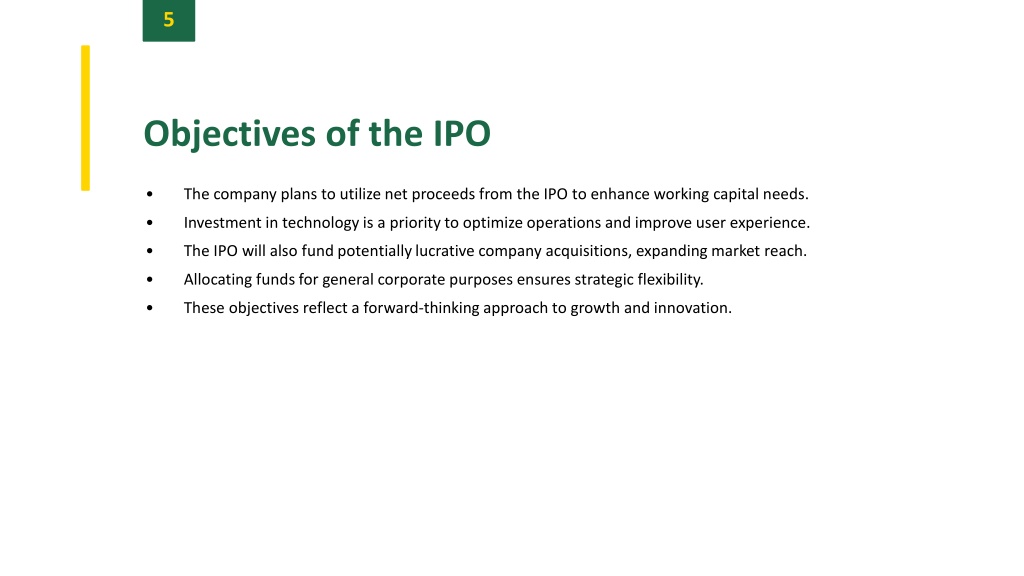 5

Objectives of the IPO

• The company plans to utilize net proceeds from the IPO to enhance working capital needs.
• Investment in technology is a priority to optimize operations and improve user experience.
• The IPO will also fund potentially lucrative company acquisitions, expanding market reach.
• Allocating funds for general corporate purposes ensures strategic flexibility.
• These objectives reflect a forward-thinking approach to growth and innovation.